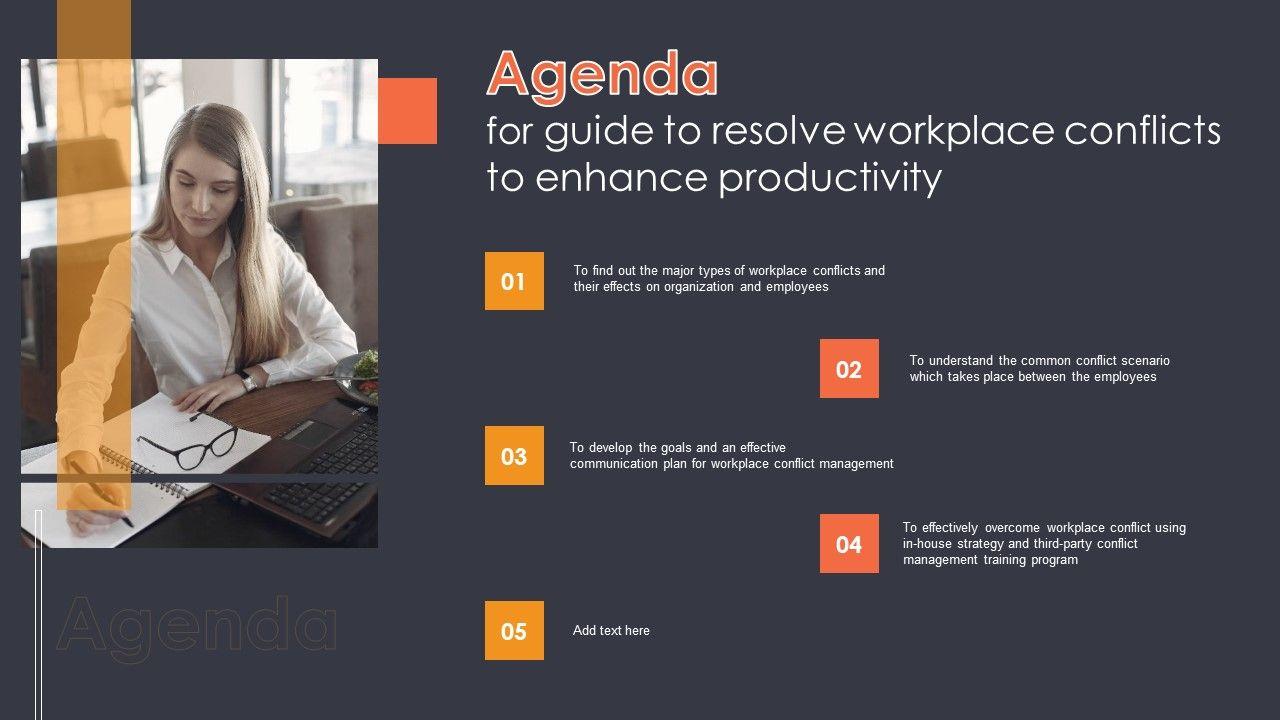 Agenda
for guide to resolve workplace conflicts to enhance productivity

01
To find out the major types of workplace conflicts and their effects on organization and employees

02
To understand the common conflict scenario which takes place between the employees

03
To develop the goals and an effective communication plan for workplace conflict management

04
To effectively overcome workplace conflict using in-house strategy and third-party conflict management training program

05
Add text here

Agenda